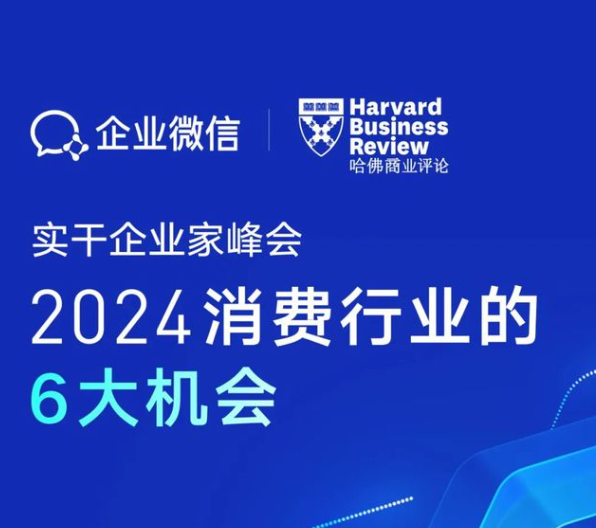 企业微信

Harvard Business Review
哈佛商业评论

实干企业家峰会

2024消费行业的
6大机会